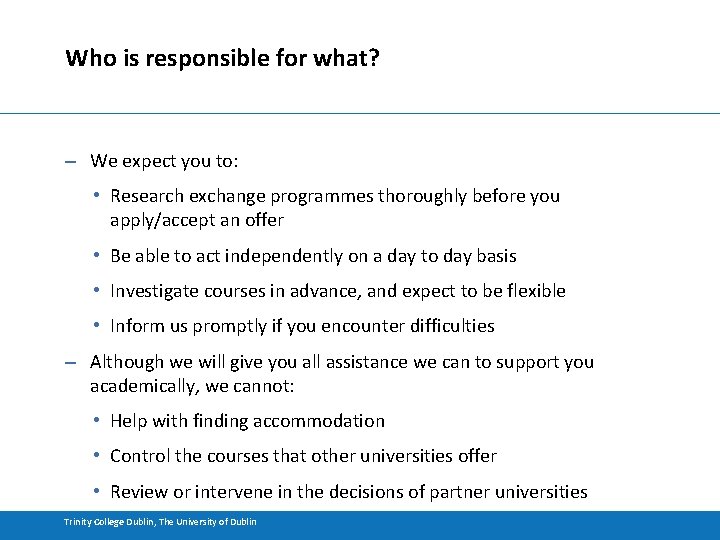 Who is responsible for what?

– We expect you to:

• Research exchange programmes thoroughly before you apply/accept an offer

• Be able to act independently on a day to day basis

• Investigate courses in advance, and expect to be flexible

• Inform us promptly if you encounter difficulties

– Although we will give you all assistance we can to support you academically, we cannot:

• Help with finding accommodation

• Control the courses that other universities offer

• Review or intervene in the decisions of partner universities

Trinity College Dublin, The University of Dublin